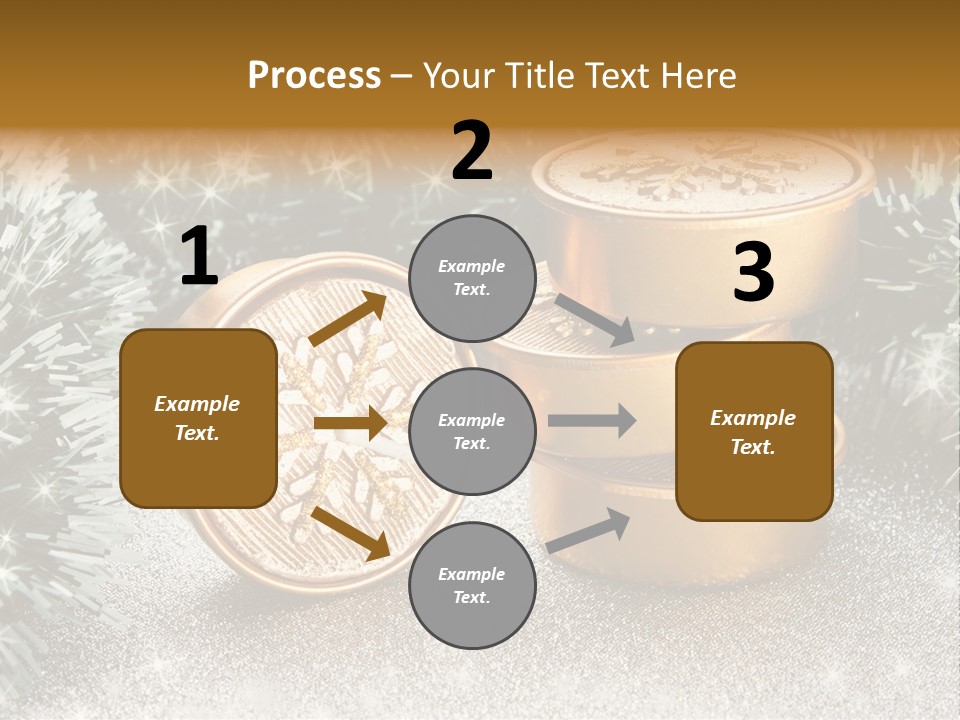 Process – Your Title Text Here

1

Example Text.

2

Example Text.

Example Text.

Example Text.

3

Example Text.